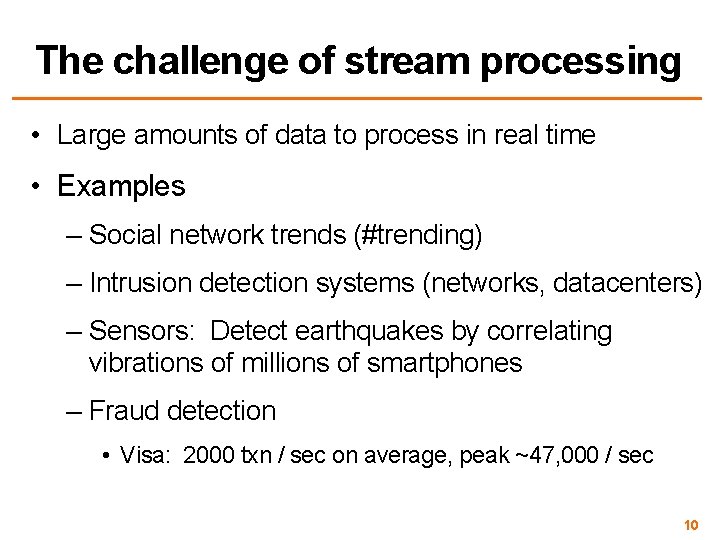 The challenge of stream processing

• Large amounts of data to process in real time

• Examples

– Social network trends (#trending)

– Intrusion detection systems (networks, datacenters)

– Sensors: Detect earthquakes by correlating vibrations of millions of smartphones

– Fraud detection

• Visa: 2000 txn / sec on average, peak ~47,000 / sec

10